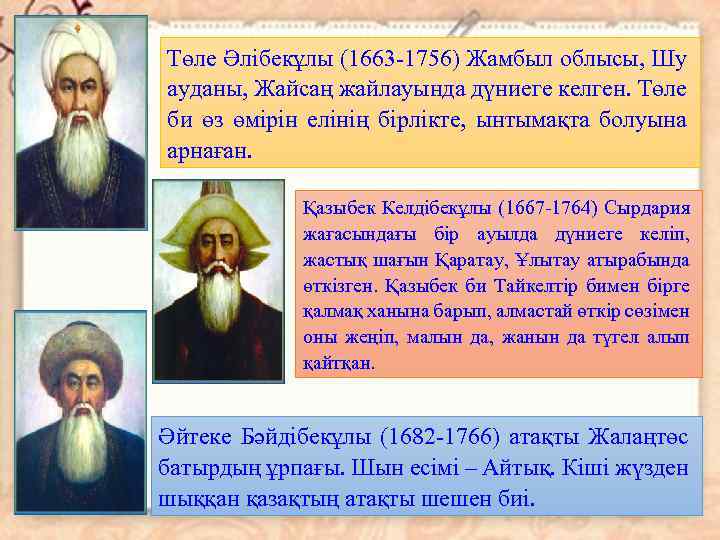 Төле Әлібекұлы (1663-1756) Жамбыл облысы, Шу ауданы, Жайсаң жайлауында дүниеге келген. Төле би өз өмірін елінің бірлікте, ынтымақта болуына арнаған.

Қазыбек Келдібекұлы (1667-1764) Сырдария жағасындағы бір ауылда дүниеге келіп, жастық шағын Қаратау, Ұлытау атырабында өткізген. Қазыбек би Тайкелтір бимен бірге қалмақ ханына барып, алмастай өткір сөзімен оны жеңіп, малын да, жанын да түгел алып қайтқан.

Әйтеке Бәйдібекұлы (1682-1766) атақты Жалаңтөс батырдың ұрпағы. Шын есімі – Айтық. Кіші жүзден шыққан қазақтың атақты шешен биі.